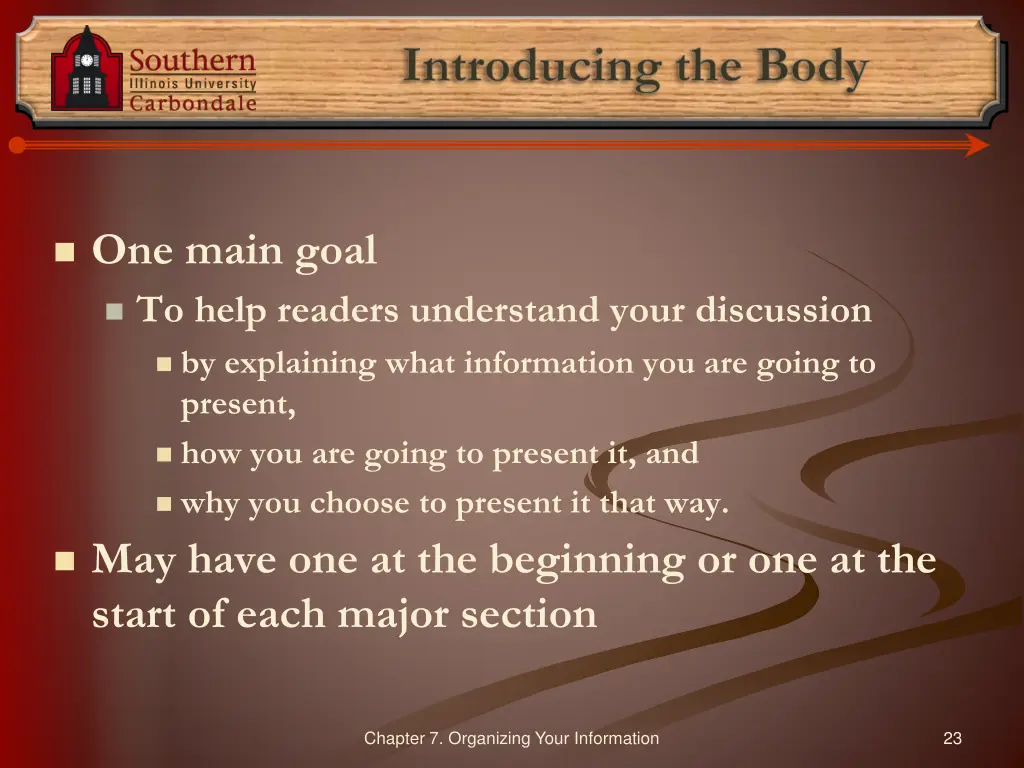 Southern
Illinois University
Carbondale

Introducing the Body

One main goal

To help readers understand your discussion

by explaining what information you are going to present,

how you are going to present it, and

why you choose to present it that way.

May have one at the beginning or one at the start of each major section

Chapter 7. Organizing Your Information

23